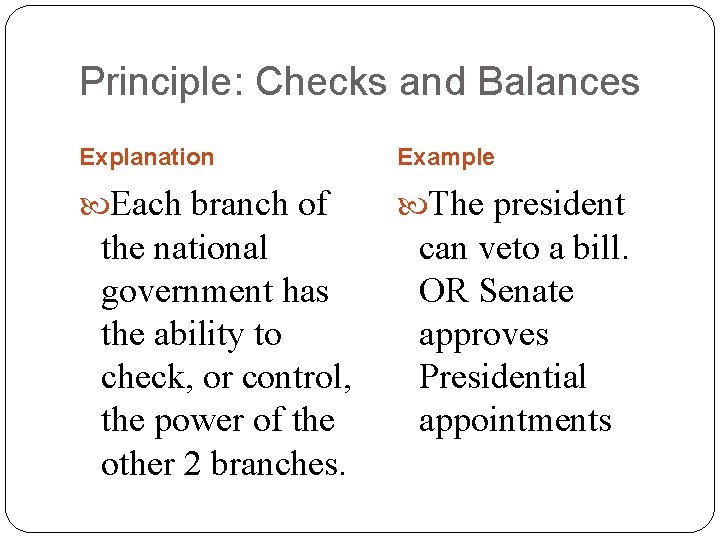 Principle: Checks and Balances

Explanation

Each branch of the national government has the ability to check, or control, the power of the other 2 branches.

Example

The president can veto a bill. OR Senate approves Presidential appointments